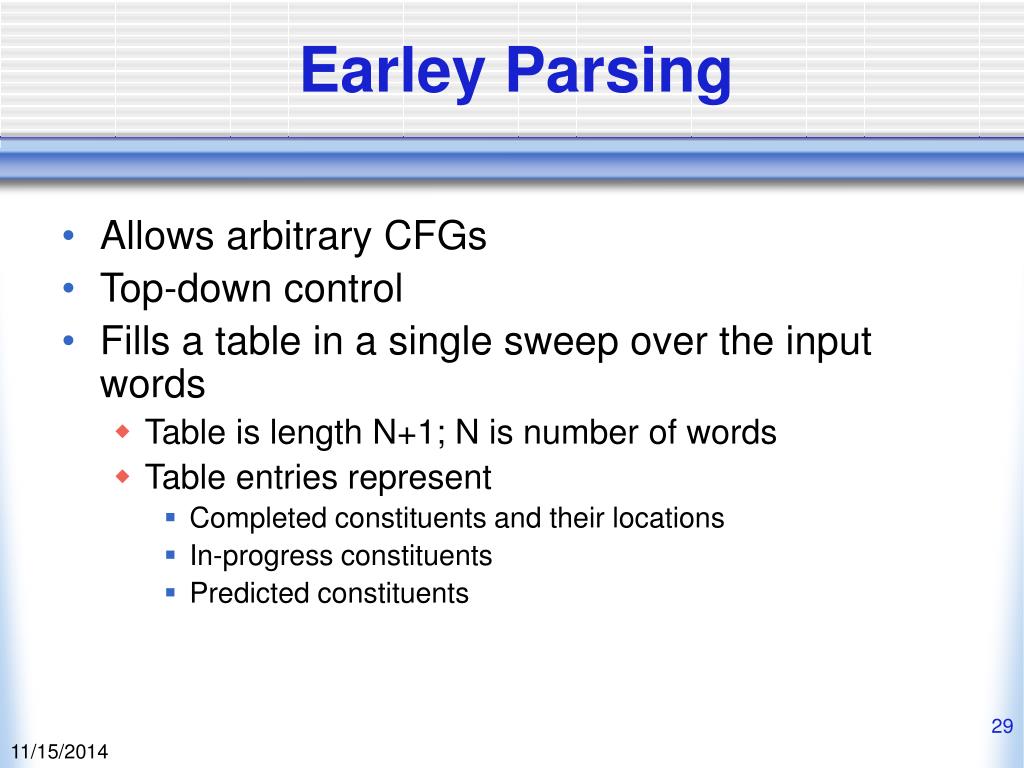 Earley Parsing

• Allows arbitrary CFGs
• Top-down control
• Fills a table in a single sweep over the input words
  ◆ Table is length N+1; N is number of words
  ◆ Table entries represent
    ▪ Completed constituents and their locations
    ▪ In-progress constituents
    ▪ Predicted constituents

29

11/15/2014